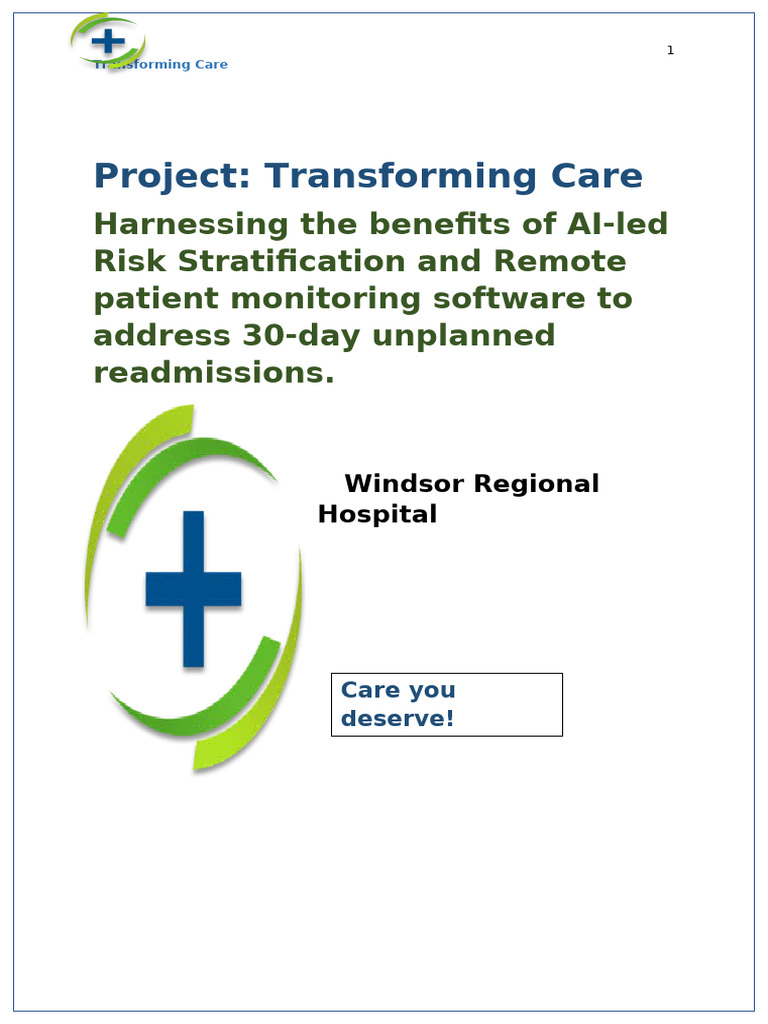 Transforming Care

1

Project: Transforming Care

Harnessing the benefits of AI-led Risk Stratification and Remote patient monitoring software to address 30-day unplanned readmissions.

Windsor Regional Hospital

Care you deserve!